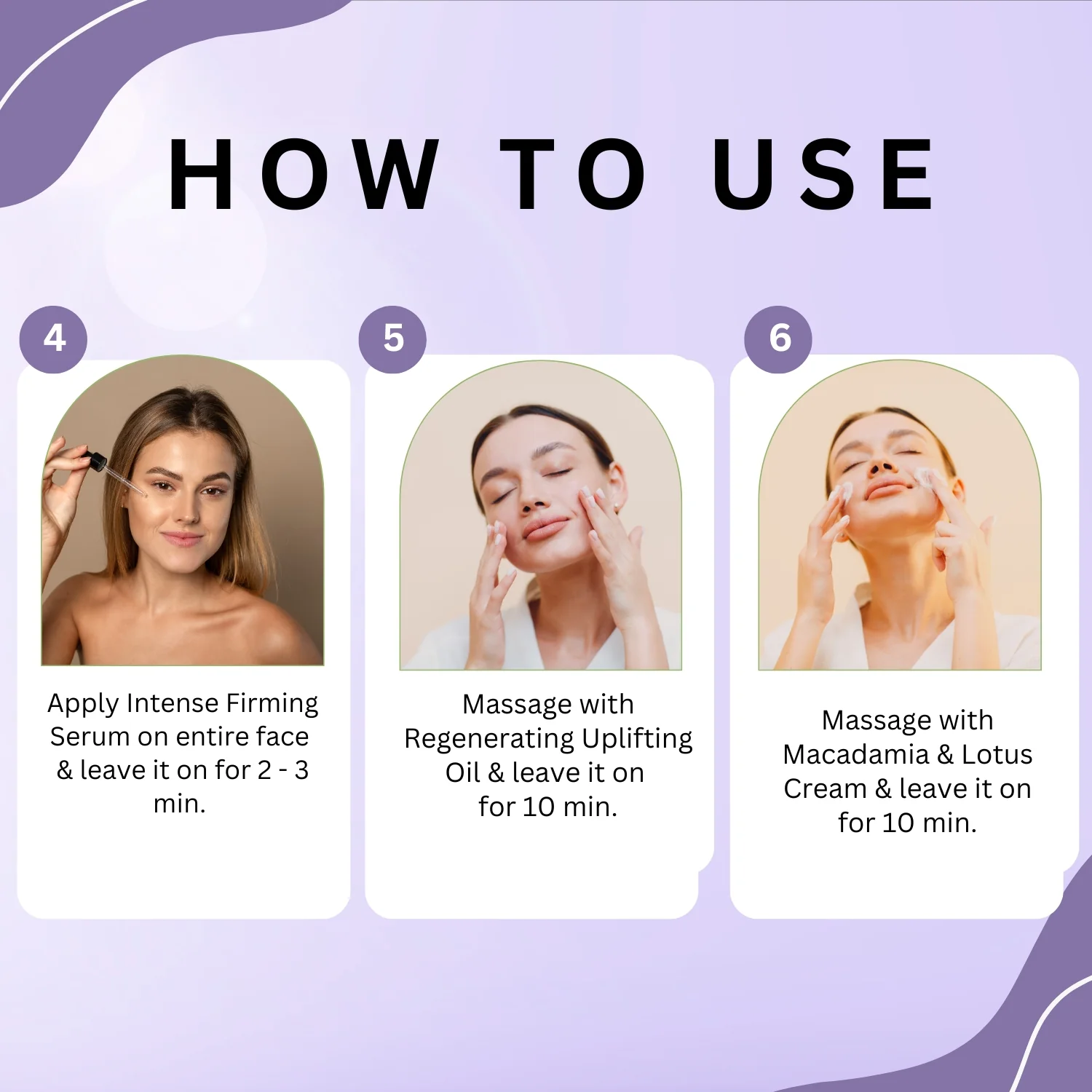 HOW TO USE

4

Apply Intense Firming Serum on entire face & leave it on for 2 - 3 min.

5

Massage with Regenerating Uplifting Oil & leave it on for 10 min.

6

Massage with Macadamia & Lotus Cream & leave it on for 10 min.